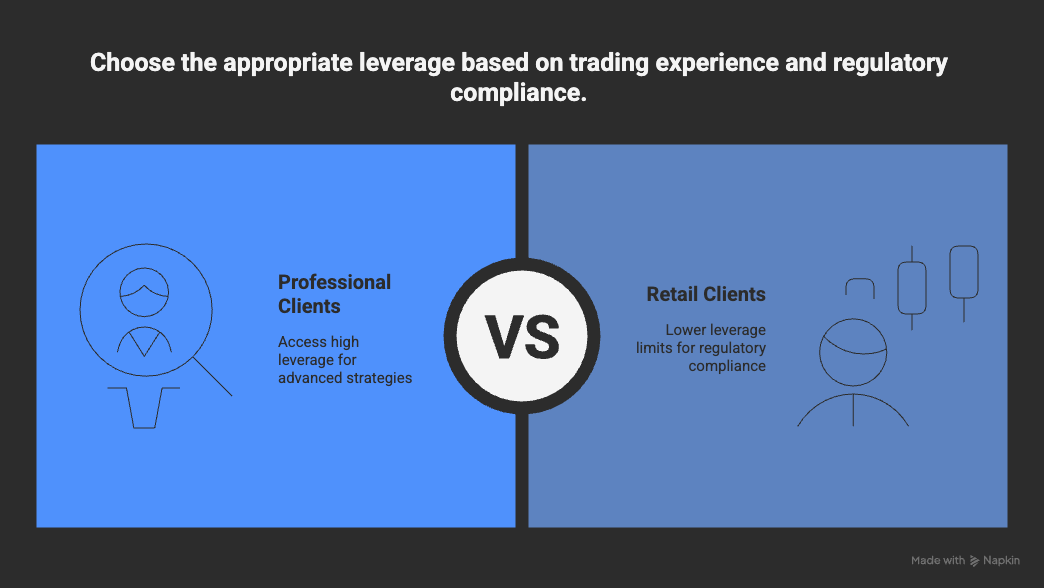 Choose the appropriate leverage based on trading experience and regulatory compliance.

Professional Clients

Access high leverage for advanced strategies

VS

Retail Clients

Lower leverage limits for regulatory compliance

Made with Napkin